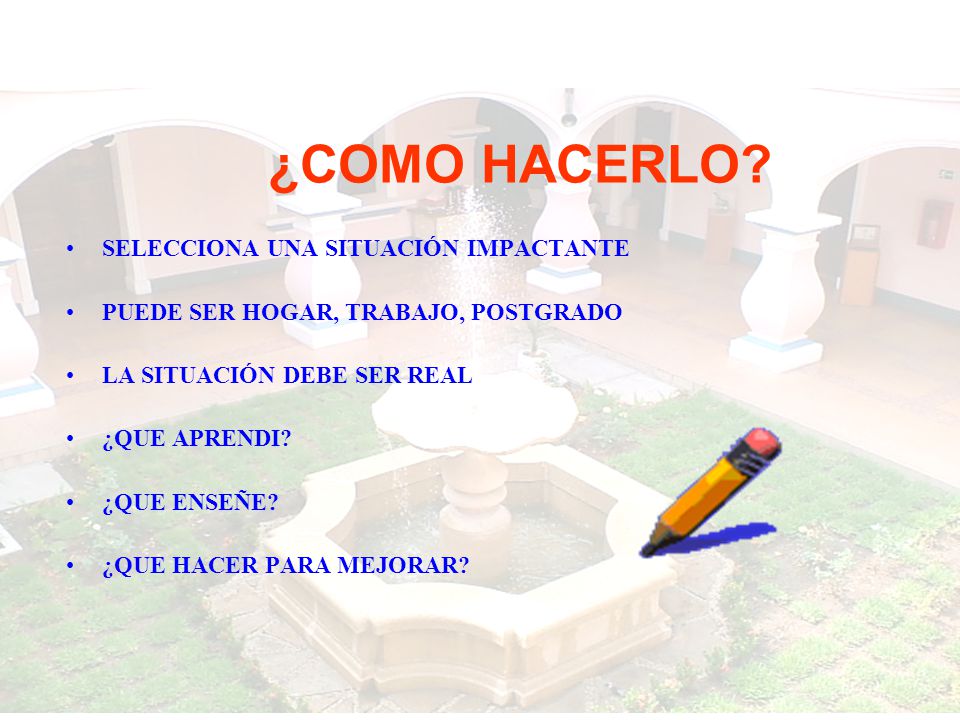 ¿COMO HACERLO?

• SELECCIONA UNA SITUACIÓN IMPACTANTE
• PUEDE SER HOGAR, TRABAJO, POSTGRADO
• LA SITUACIÓN DEBE SER REAL
• ¿QUE APRENDI?
• ¿QUE ENSEÑE?
• ¿QUE HACER PARA MEJORAR?